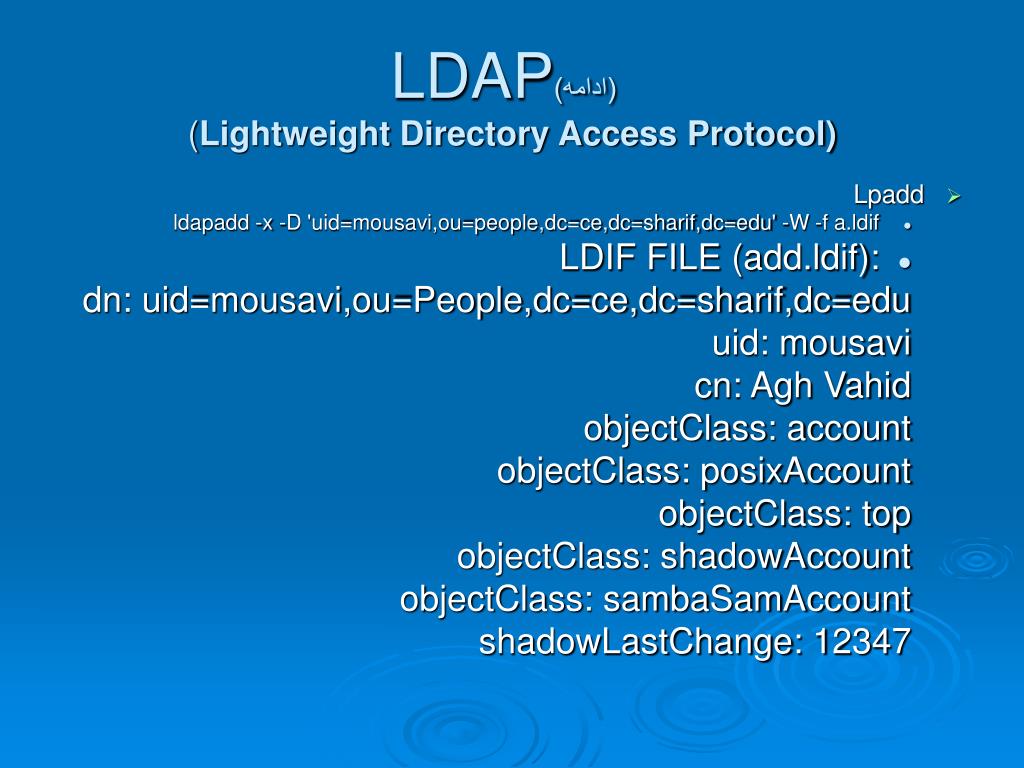 LDAP(ادامه)
(Lightweight Directory Access Protocol)

Lpadd
ldapadd -x -D 'uid=mousavi,ou=people,dc=ce,dc=sharif,dc=edu' -W -f a.ldif
LDIF FILE (add.ldif):
dn: uid=mousavi,ou=People,dc=ce,dc=sharif,dc=edu
uid: mousavi
cn: Agh Vahid
objectClass: account
objectClass: posixAccount
objectClass: top
objectClass: shadowAccount
objectClass: sambaSamAccount
shadowLastChange: 12347